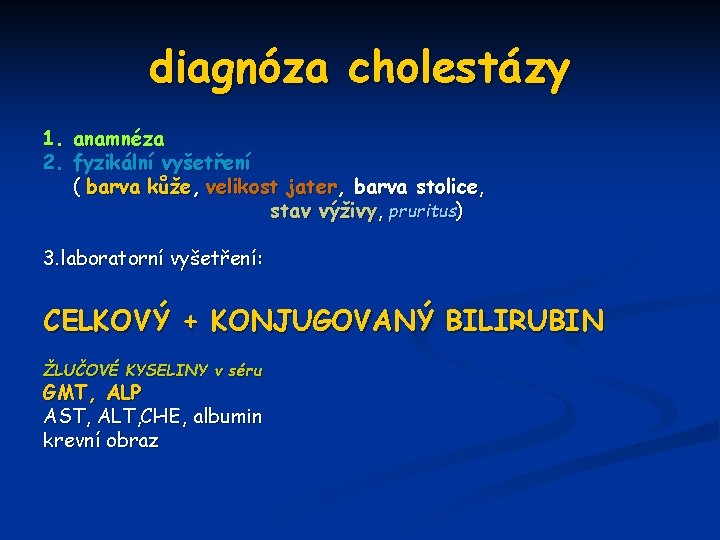 diagnóza cholestázy

1. anamnéza
2. fyzikální vyšetření
( barva kůže, velikost jater, barva stolice, stav výživy, pruritus)

3.laboratorní vyšetření:

CELKOVÝ + KONJUGOVANÝ BILIRUBIN

ŽLUČOVÉ KYSELINY v séru
GMT, ALP
AST, ALT,CHE, albumin
krevní obraz